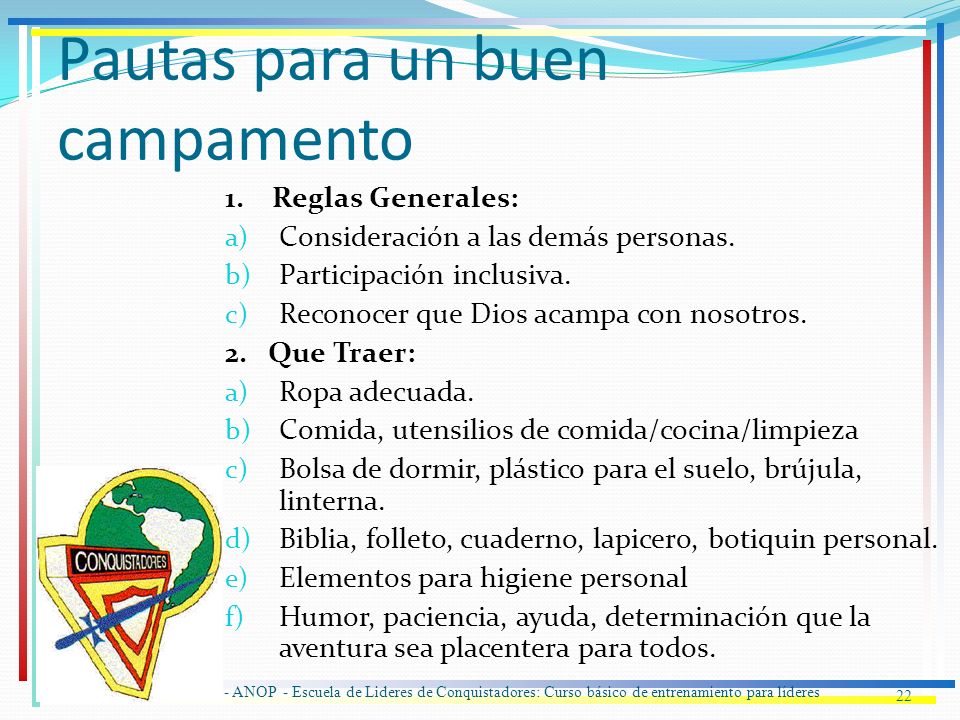 Pautas para un buen campamento

1. Reglas Generales:
a) Consideración a las demás personas.
b) Participación inclusiva.
c) Reconocer que Dios acampa con nosotros.
2. Que Traer:
a) Ropa adecuada.
b) Comida, utensilios de comida/cocina/limpieza
c) Bolsa de dormir, plástico para el suelo, brújula, linterna.
d) Biblia, folleto, cuaderno, lapicero, botiquin personal.
e) Elementos para higiene personal
f) Humor, paciencia, ayuda, determinación que la aventura sea placentera para todos.

CONQUISTADORES

- ANOP - Escuela de Lideres de Conquistadores: Curso básico de entrenamiento para lideres 22